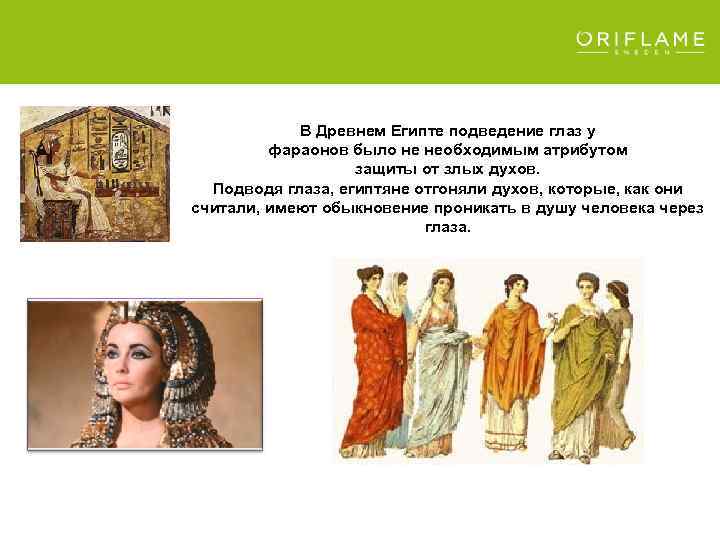 ORIFLAME
SWEDEN

В Древнем Египте подведение глаз у фараонов было не необходимым атрибутом защиты от злых духов.
Подводя глаза, египтяне отгоняли духов, которые, как они считали, имеют обыкновение проникать в душу человека через глаза.